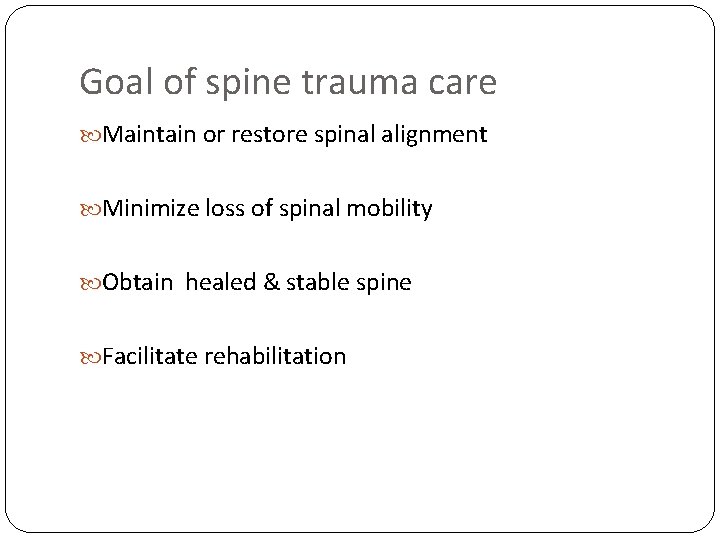 Goal of spine trauma care

Maintain or restore spinal alignment

Minimize loss of spinal mobility

Obtain healed & stable spine

Facilitate rehabilitation